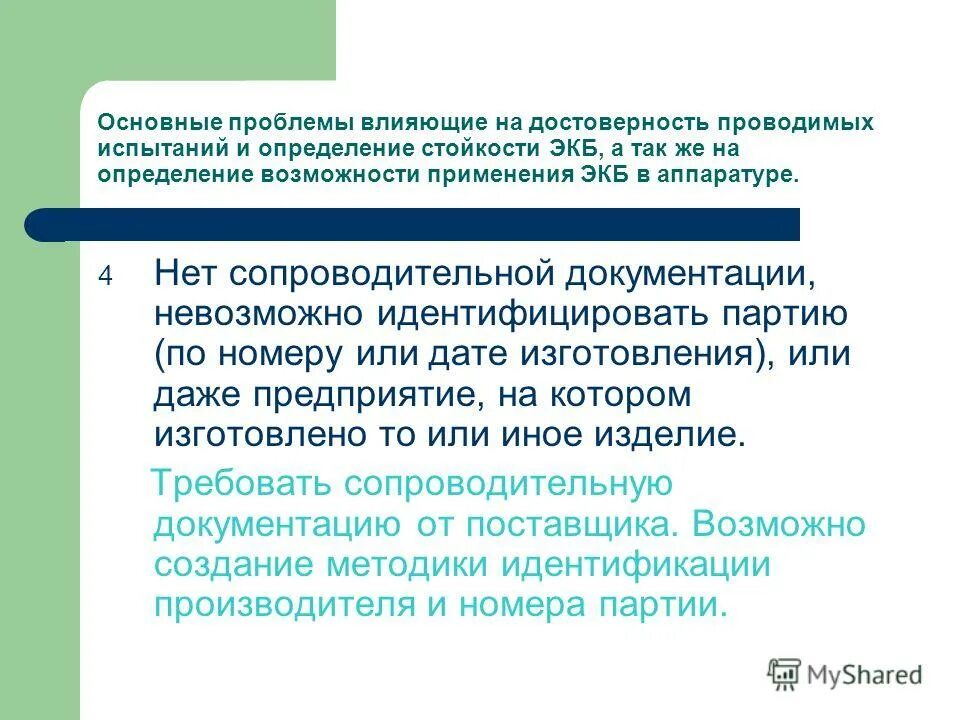 Основные проблемы влияющие на достоверность проводимых испытаний и определение стойкости ЭКБ, а так же на определение возможности применения ЭКБ в аппаратуре.

4 Нет сопроводительной документации, невозможно идентифицировать партию (по номеру или дате изготовления), или даже предприятие, на котором изготовлено то или иное изделие.

Требовать сопроводительную документацию от поставщика. Возможно создание методики идентификации производителя и номера партии.

MyShared